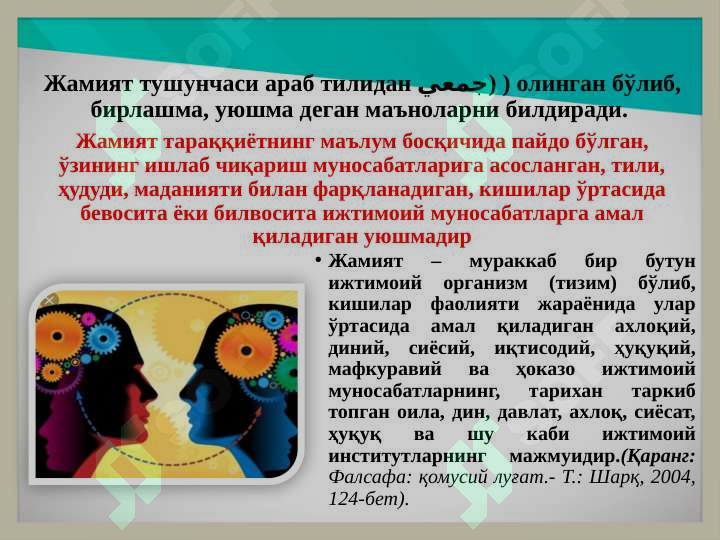 Жамият тушунчаси араб тилидан جمعي) ) олинган бўлиб, бирлашма, уюшма деган маъноларни билдиради.

Жамият тараққиётнинг маълум босқичида пайдо бўлган, ўзининг ишлаб чиқариш муносабатларига асосланган, тили, ҳудуди, маданияти билан фарқланадиган, кишилар ўртасида бевосита ёки билвосита ижтимоий муносабатларга амал қиладиган уюшмадир

• Жамият – мураккаб бир бутун ижтимоий организм (тизим) бўлиб, кишилар фаолияти жараёнида улар ўртасида амал қиладиган ахлоқий, диний, сиёсий, иқтисодий, ҳуқуқий, мафкуравий ва ҳоказо ижтимоий муносабатларнинг, тарихан таркиб топган оила, дин, давлат, ахлоқ, сиёсат, ҳуқуқ ва шу каби ижтимоий институтларнинг мажмуидир.(Қаранг: Фалсафа: қомусий луғат.- Т.: Шарқ, 2004, 124-бет).